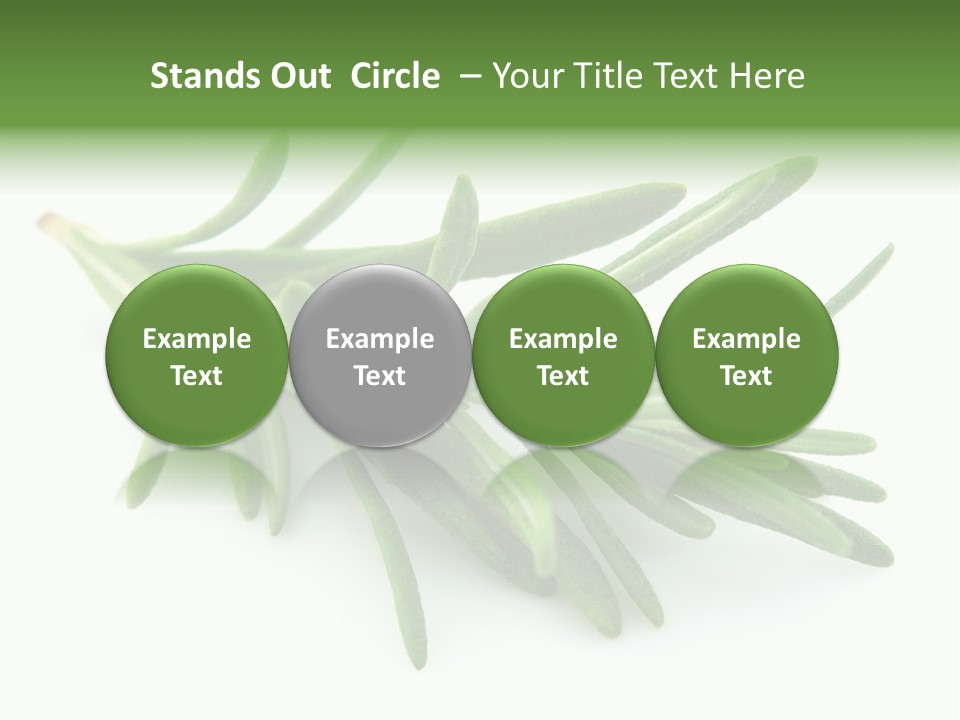 Stands Out Circle – Your Title Text Here

Example Text

Example Text

Example Text

Example Text